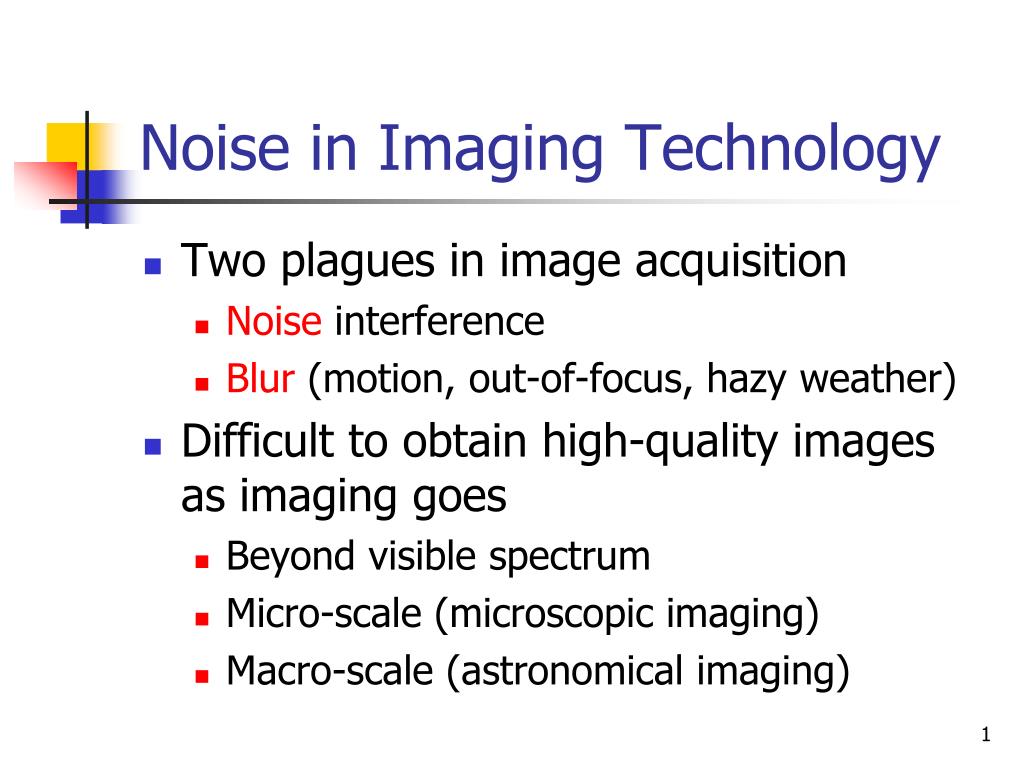 Noise in Imaging Technology

- Two plagues in image acquisition
  - Noise interference
  - Blur (motion, out-of-focus, hazy weather)
- Difficult to obtain high-quality images as imaging goes
  - Beyond visible spectrum
  - Micro-scale (microscopic imaging)
  - Macro-scale (astronomical imaging)

1